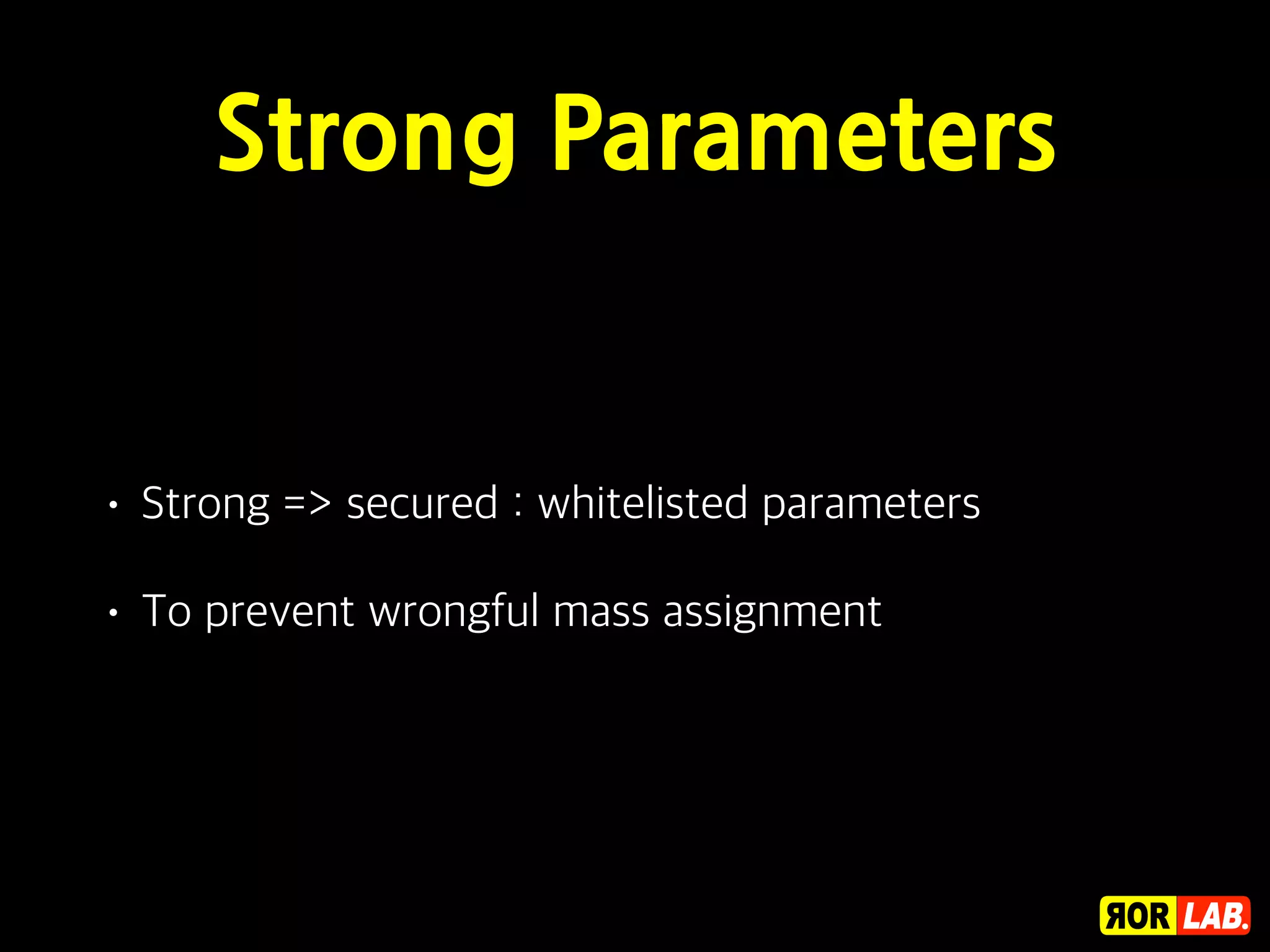 Strong Parameters

• Strong => secured : whitelisted parameters

• To prevent wrongful mass assignment

ЯOR LAB.